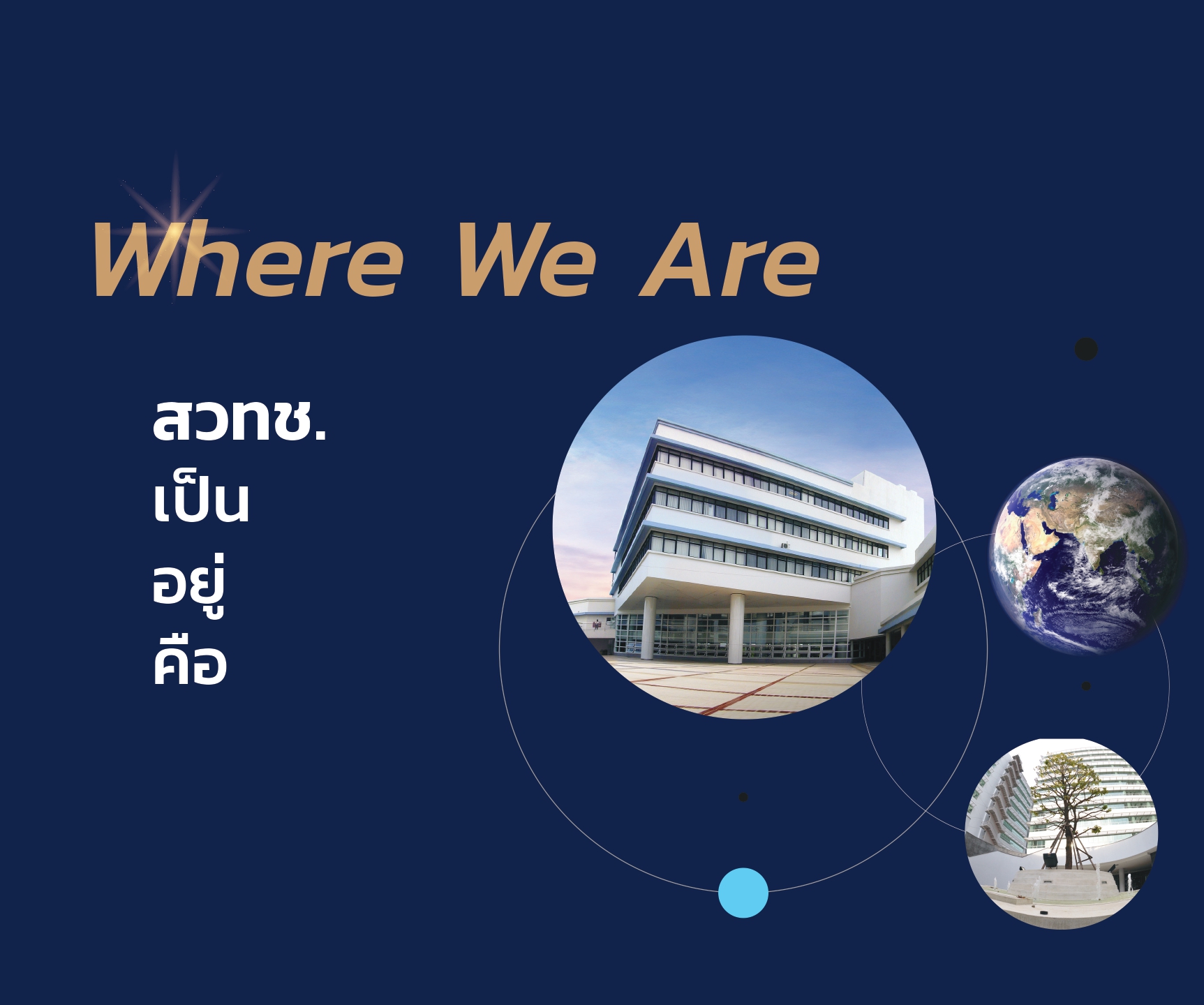 Where We Are

สวทช.
เป็น
อยู่
คือ